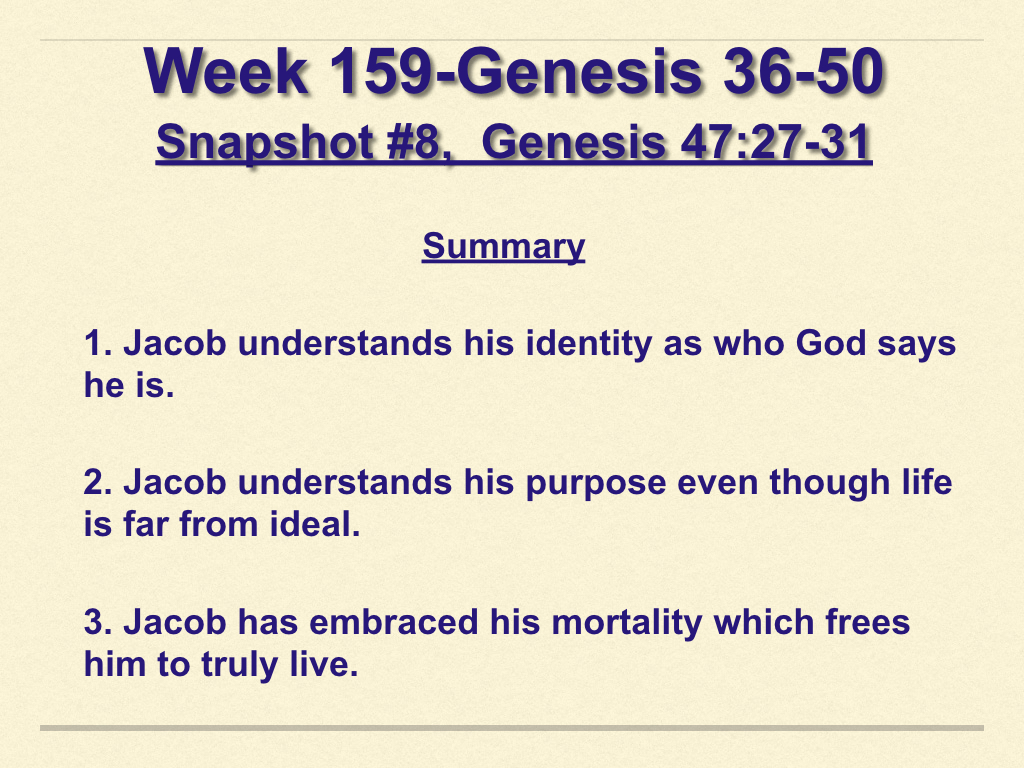 Week 159-Genesis 36-50
Snapshot #8, Genesis 47:27-31

Summary

1. Jacob understands his identity as who God says he is.

2. Jacob understands his purpose even though life is far from ideal.

3. Jacob has embraced his mortality which frees him to truly live.